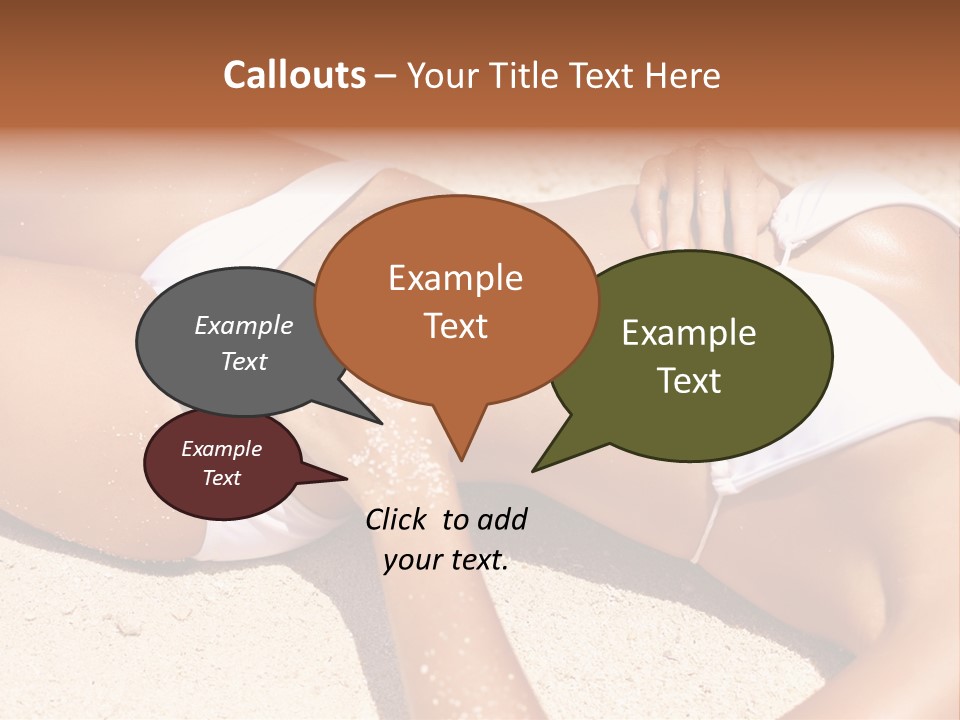 Callouts – Your Title Text Here

Example Text

Example Text

Example Text

Example Text

Click to add your text.